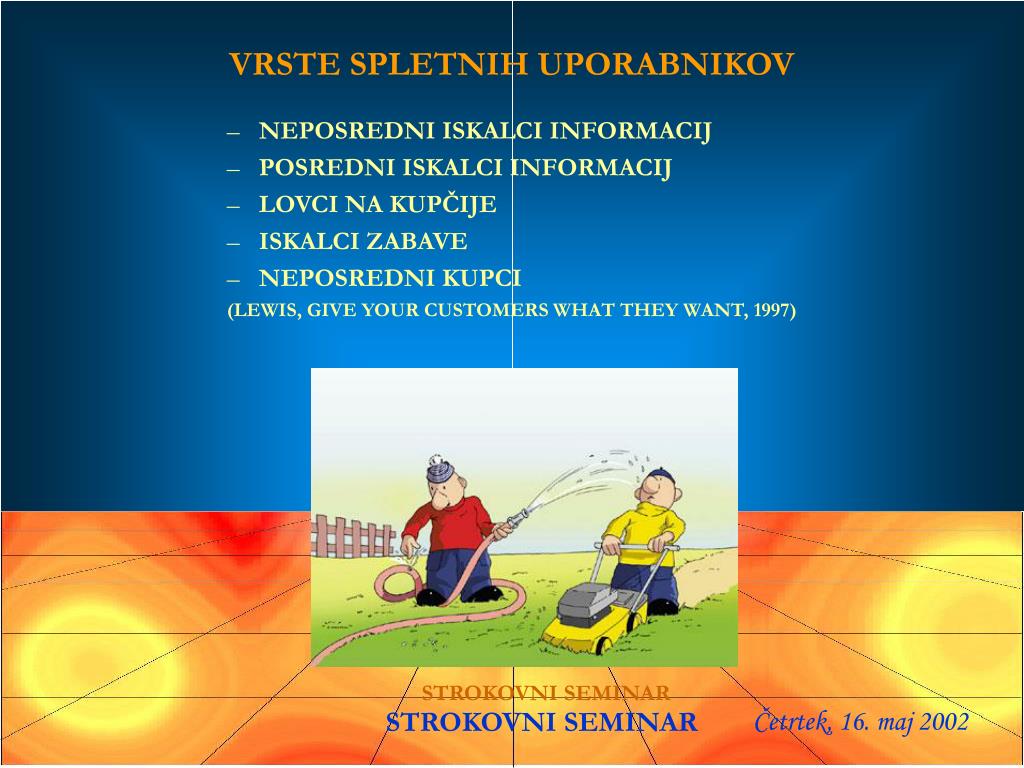 VRSTE SPLETNIH UPORABNIKOV

– NEPOSREDNI ISKALCI INFORMACIJ
– POSREDNI ISKALCI INFORMACIJ
– LOVCI NA KUPČIJE
– ISKALCI ZABAVE
– NEPOSREDNI KUPCI

(LEWIS, GIVE YOUR CUSTOMERS WHAT THEY WANT, 1997)

STROKOVNI SEMINAR

STROKOVNI SEMINAR

Četrtek, 16. maj 2002